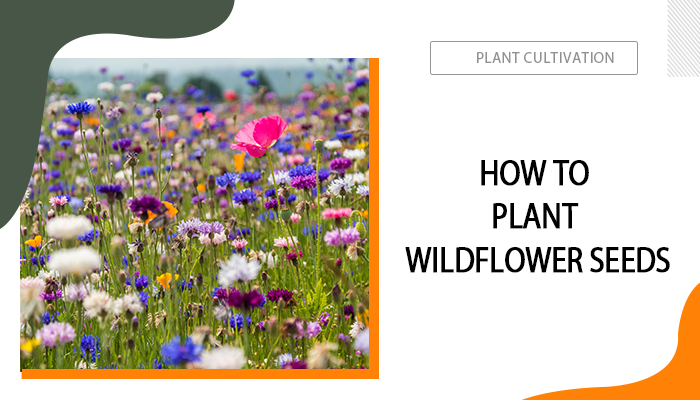 PLANT CULTIVATION

HOW TO PLANT WILDFLOWER SEEDS